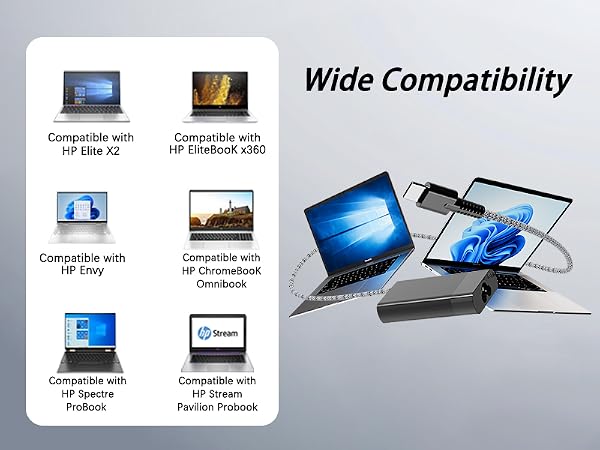 Compatible with HP Elite X2

Compatible with HP EliteBooK x360

Compatible with HP Envy

Compatible with HP ChromeBooK Omnibook

Compatible with HP Spectre ProBook

hp Stream

Compatible with HP Stream Pavilion Probook

Wide Compatibility